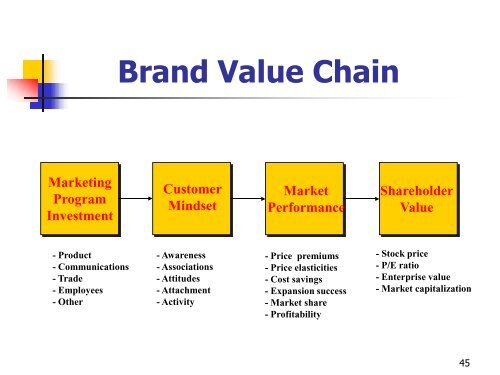 Brand Value Chain

Marketing Program Investment

Customer Mindset

Market Performance

Shareholder Value

- Product
- Communications
- Trade
- Employees
- Other

- Awareness
- Associations
- Attitudes
- Attachment
- Activity

- Price premiums
- Price elasticities
- Cost savings
- Expansion success
- Market share
- Profitability

- Stock price
- P/E ratio
- Enterprise value
- Market capitalization

45